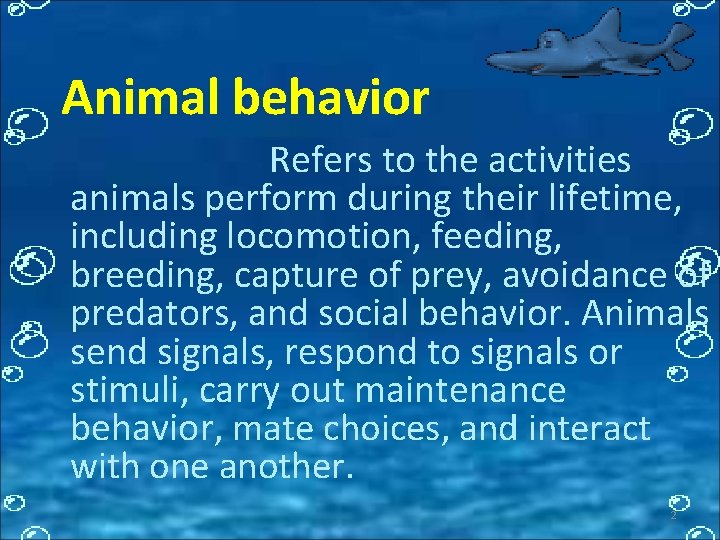 Animal behavior

Refers to the activities animals perform during their lifetime, including locomotion, feeding, breeding, capture of prey, avoidance of predators, and social behavior. Animals send signals, respond to signals or stimuli, carry out maintenance behavior, mate choices, and interact with one another.

2